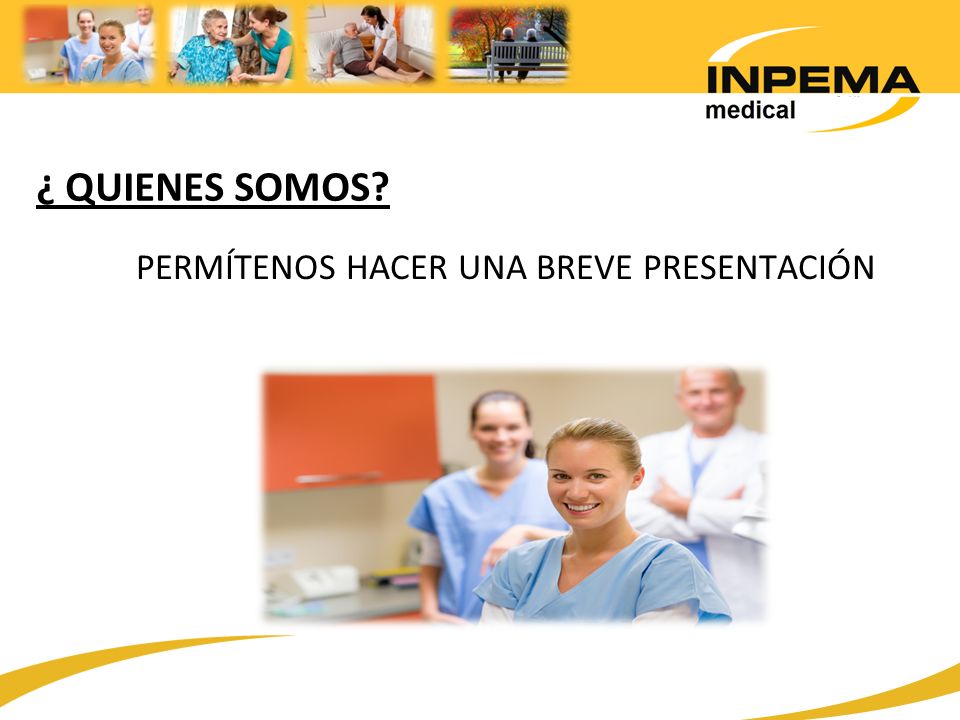 INPEMA medical

¿ QUIENES SOMOS?

PERMÍTENOS HACER UNA BREVE PRESENTACIÓN